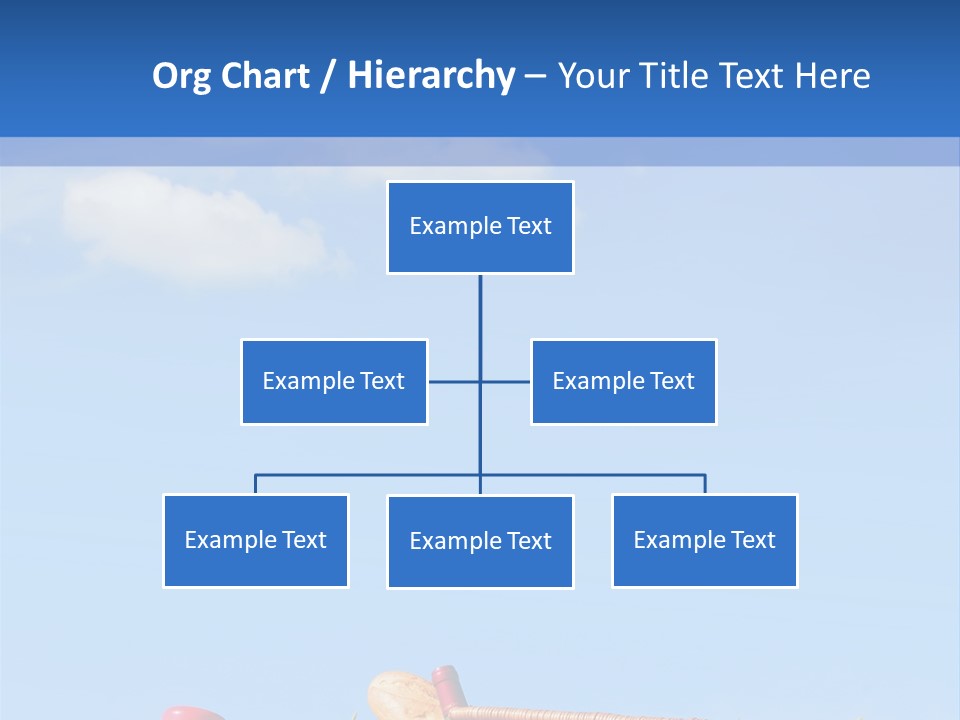 Org Chart / Hierarchy – Your Title Text Here

Example Text

Example Text

Example Text

Example Text

Example Text

Example Text